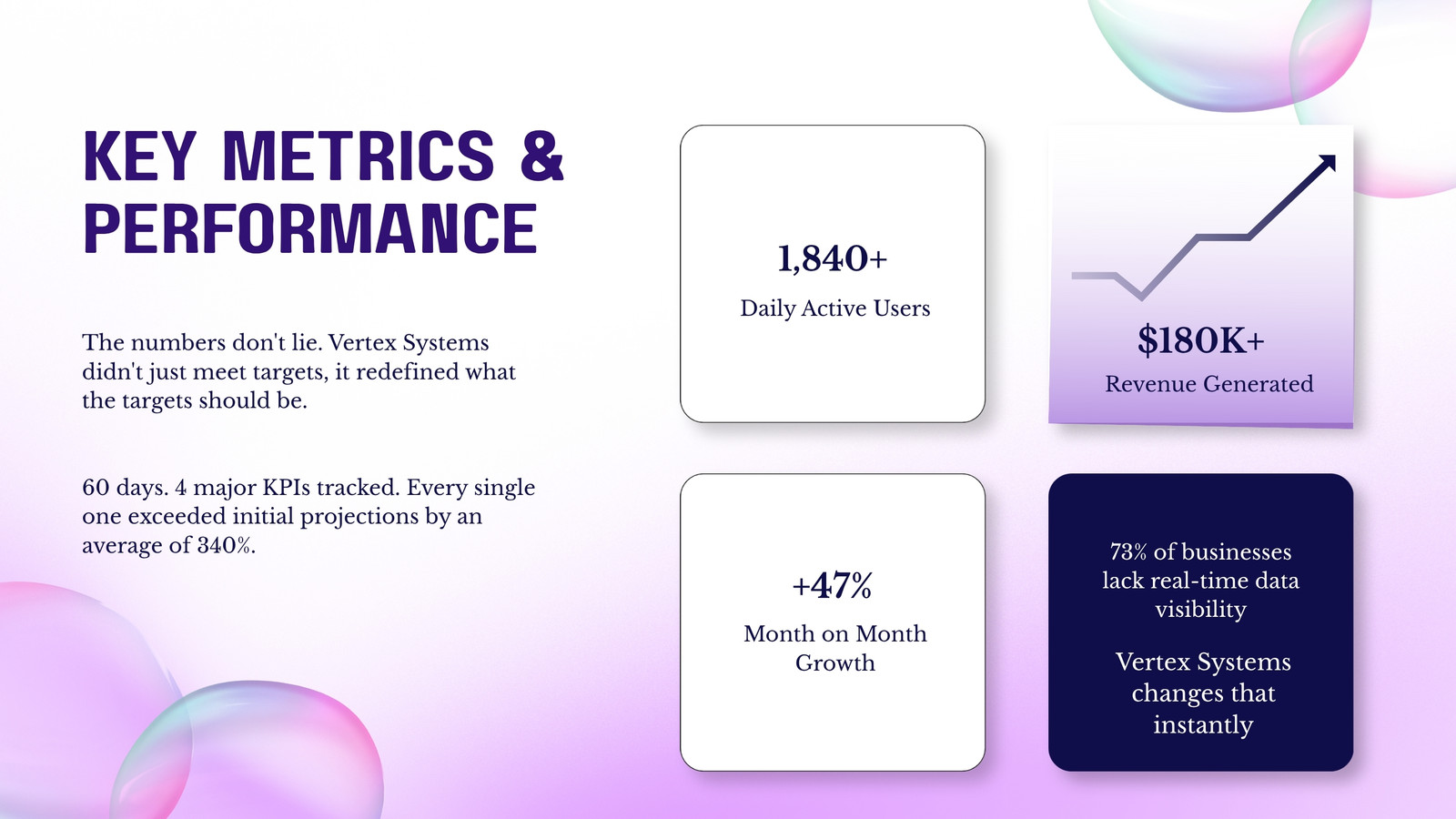 KEY METRICS & PERFORMANCE

The numbers don't lie. Vertex Systems didn't just meet targets, it redefined what the targets should be.

60 days. 4 major KPIs tracked. Every single one exceeded initial projections by an average of 340%.

1,840+

Daily Active Users

$180K+

Revenue Generated

+47%

Month on Month Growth

73% of businesses lack real-time data visibility

Vertex Systems changes that instantly